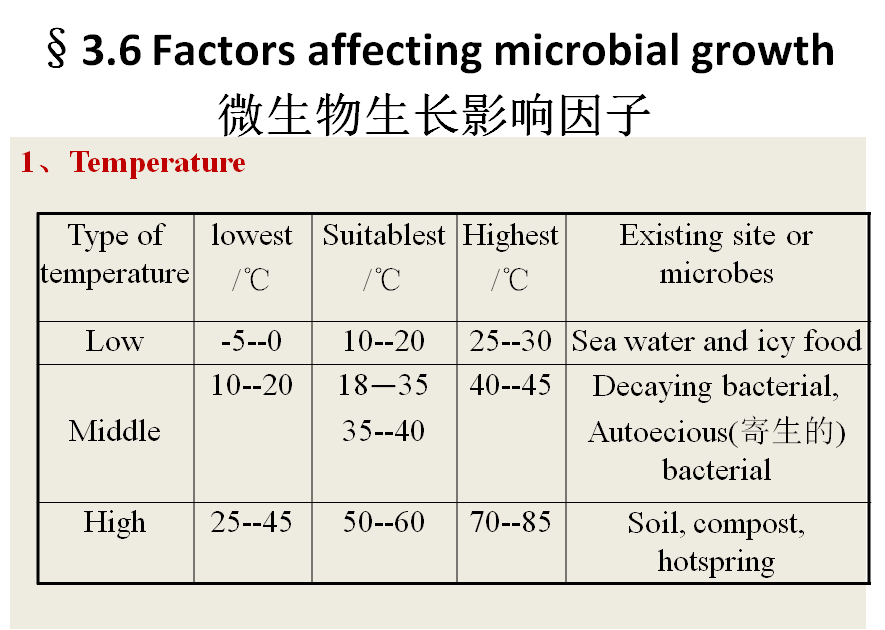 § 3.6 Factors affecting microbial growth
微生物生长影响因子

1、Temperature

| Type of temperature | lowest /℃ | Suitablest /℃ | Highest /℃ | Existing site or microbes |
|---|---|---|---|---|
| Low | -5--0 | 10--20 | 25--30 | Sea water and icy food |
| Middle | 10--20 | 18—35 35--40 | 40--45 | Decaying bacterial, Autoecious(寄生的) bacterial |
| High | 25--45 | 50--60 | 70--85 | Soil, compost, hotspring |